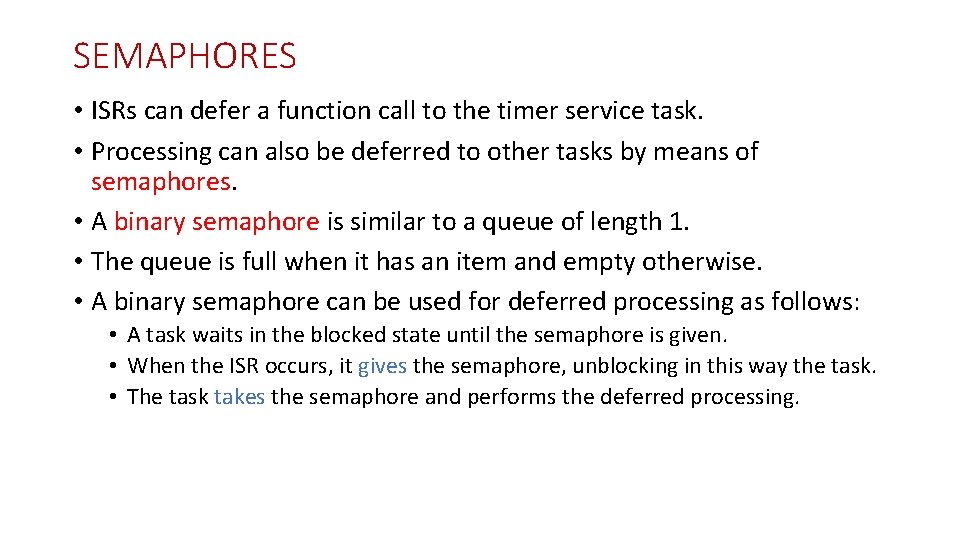 SEMAPHORES

• ISRs can defer a function call to the timer service task.
• Processing can also be deferred to other tasks by means of semaphores.
• A binary semaphore is similar to a queue of length 1.
• The queue is full when it has an item and empty otherwise.
• A binary semaphore can be used for deferred processing as follows:
  • A task waits in the blocked state until the semaphore is given.
  • When the ISR occurs, it gives the semaphore, unblocking in this way the task.
  • The task takes the semaphore and performs the deferred processing.